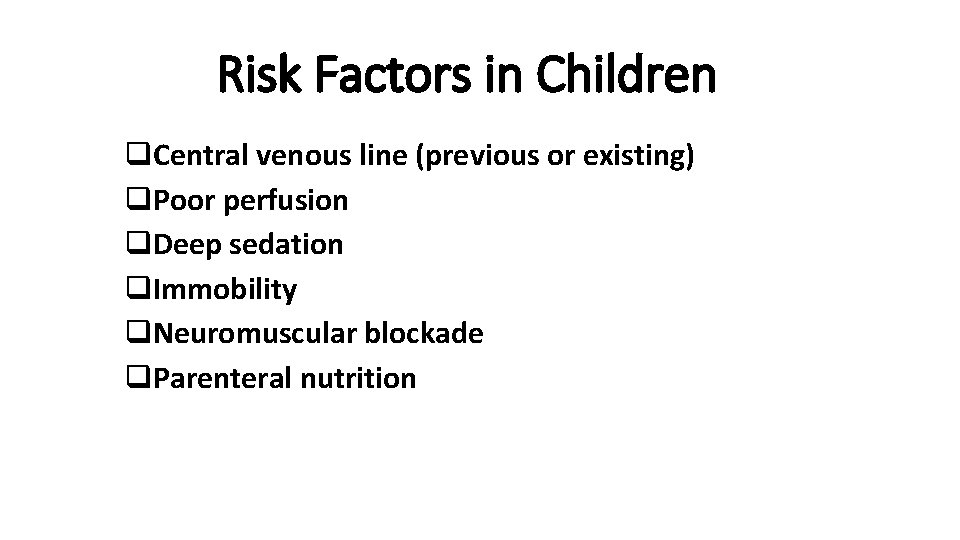 Risk Factors in Children

❑Central venous line (previous or existing)
❑Poor perfusion
❑Deep sedation
❑Immobility
❑Neuromuscular blockade
❑Parenteral nutrition